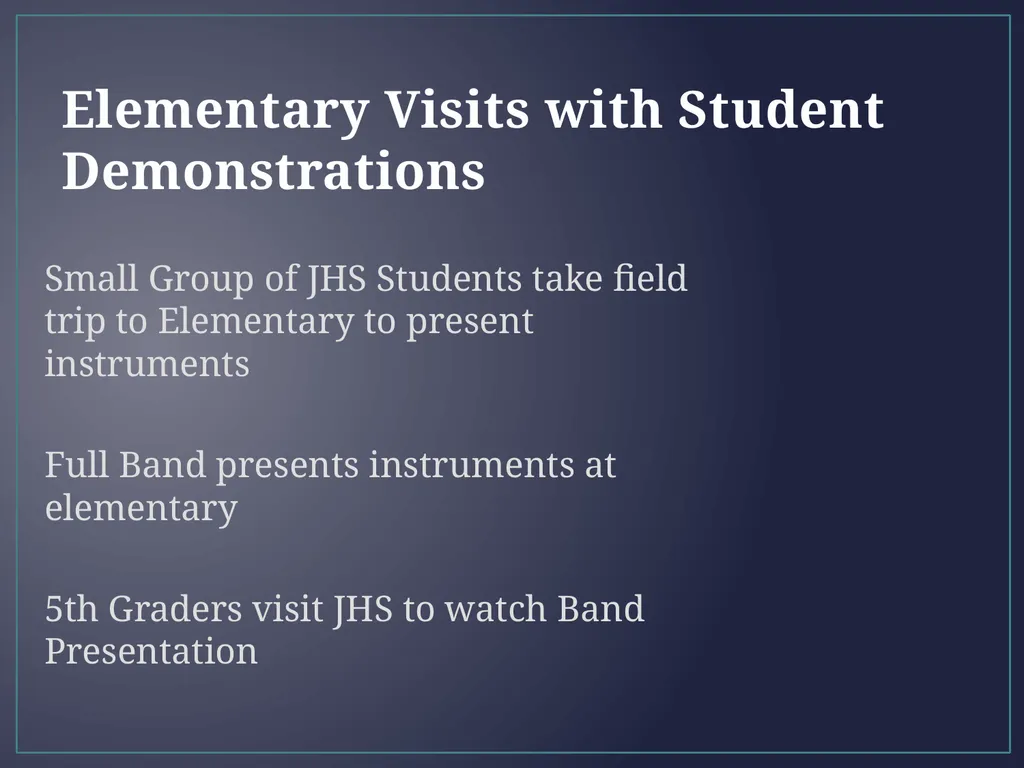 Elementary Visits with Student Demonstrations

Small Group of JHS Students take field trip to Elementary to present instruments

Full Band presents instruments at elementary

5th Graders visit JHS to watch Band Presentation